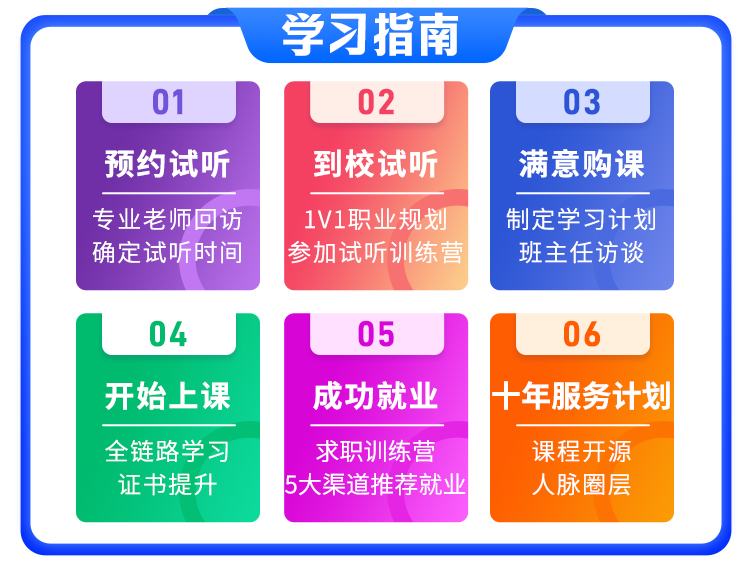 学习指南

01
预约试听
专业老师回访
确定试听时间

02
到校试听
1V1职业规划
参加试听训练营

03
满意购课
制定学习计划
班主任访谈

04
开始上课
全链路学习
证书提升

05
成功就业
求职训练营
5大渠道推荐就业

06
十年服务计划
课程开源
人脉圈层